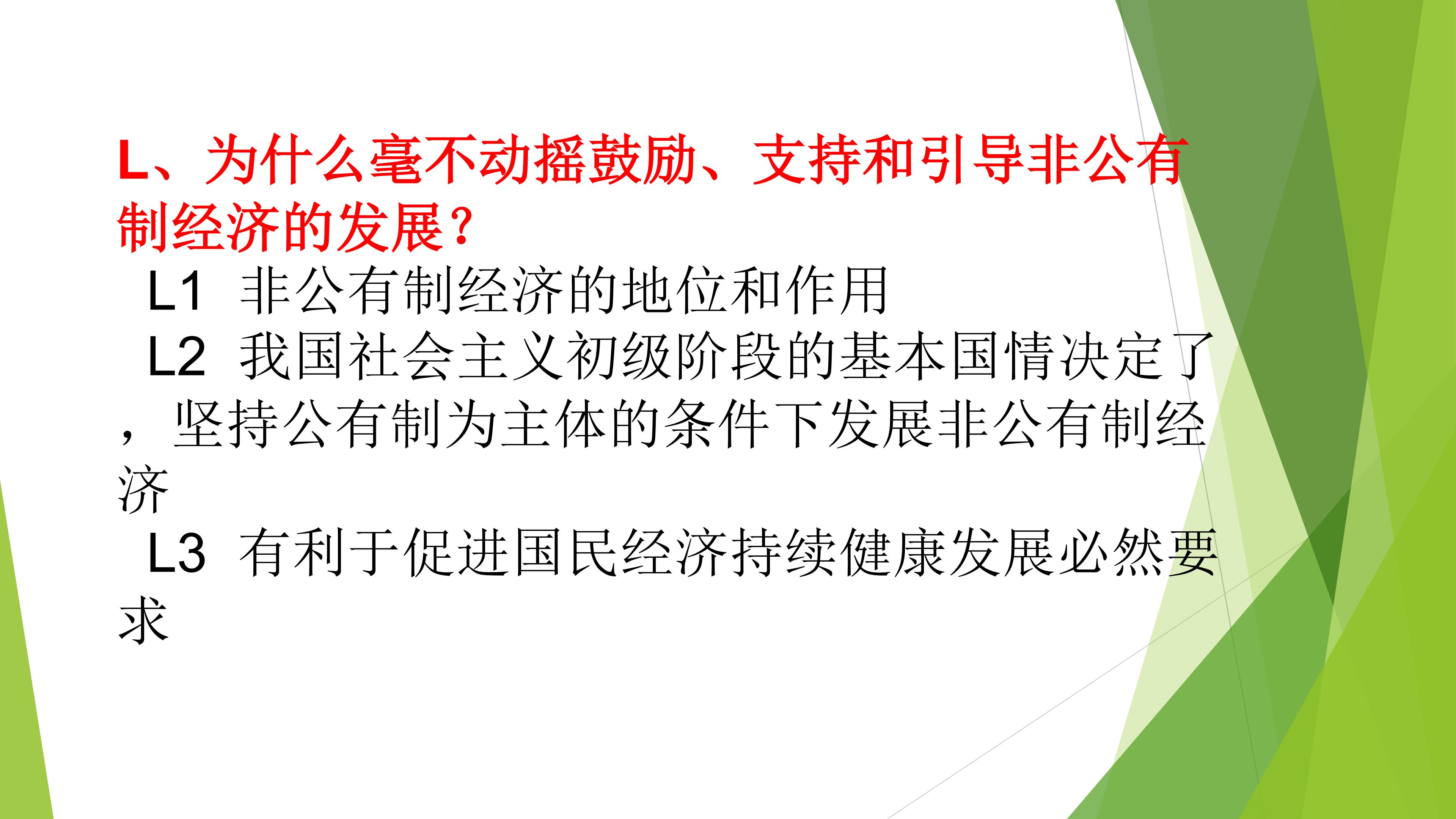 L、为什么毫不动摇鼓励、支持和引导非公有制经济的发展？

L1 非公有制经济的地位和作用

L2 我国社会主义初级阶段的基本国情决定了，坚持公有制为主体的条件下发展非公有制经济

L3 有利于促进国民经济持续健康发展必然要求